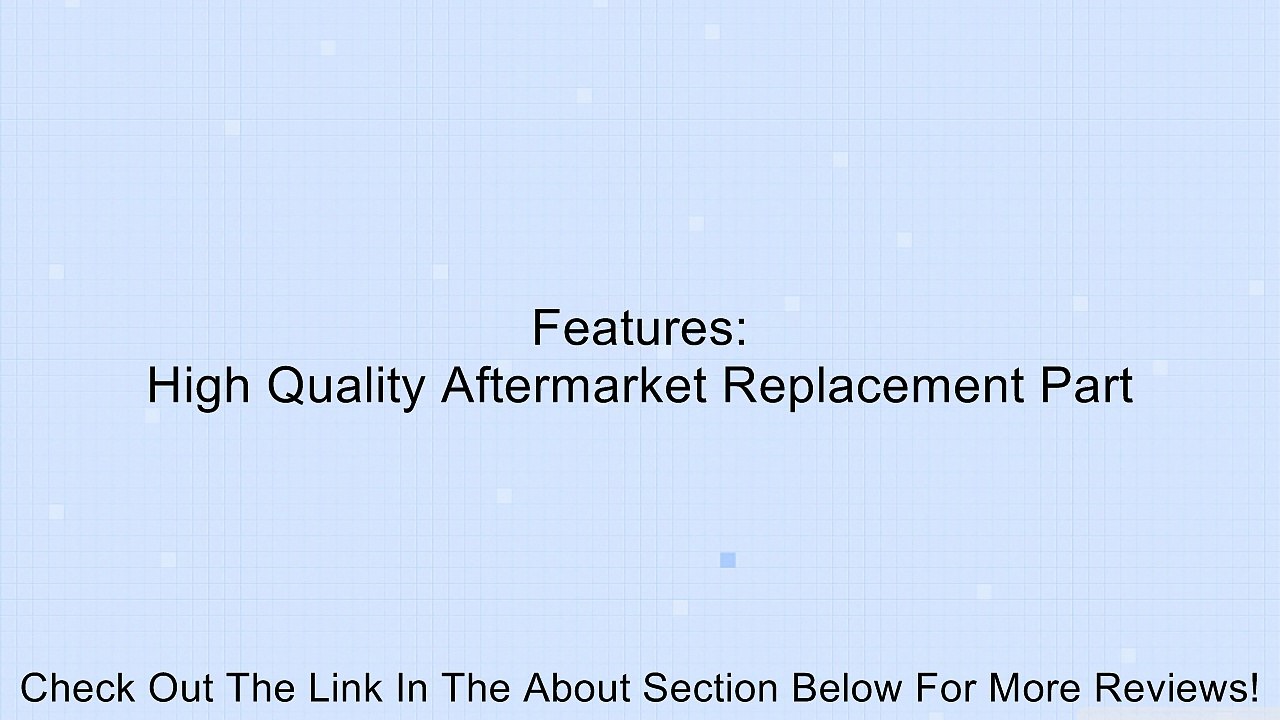 Features:
High Quality Aftermarket Replacement Part

Check Out The Link In The About Section Below For More Reviews!